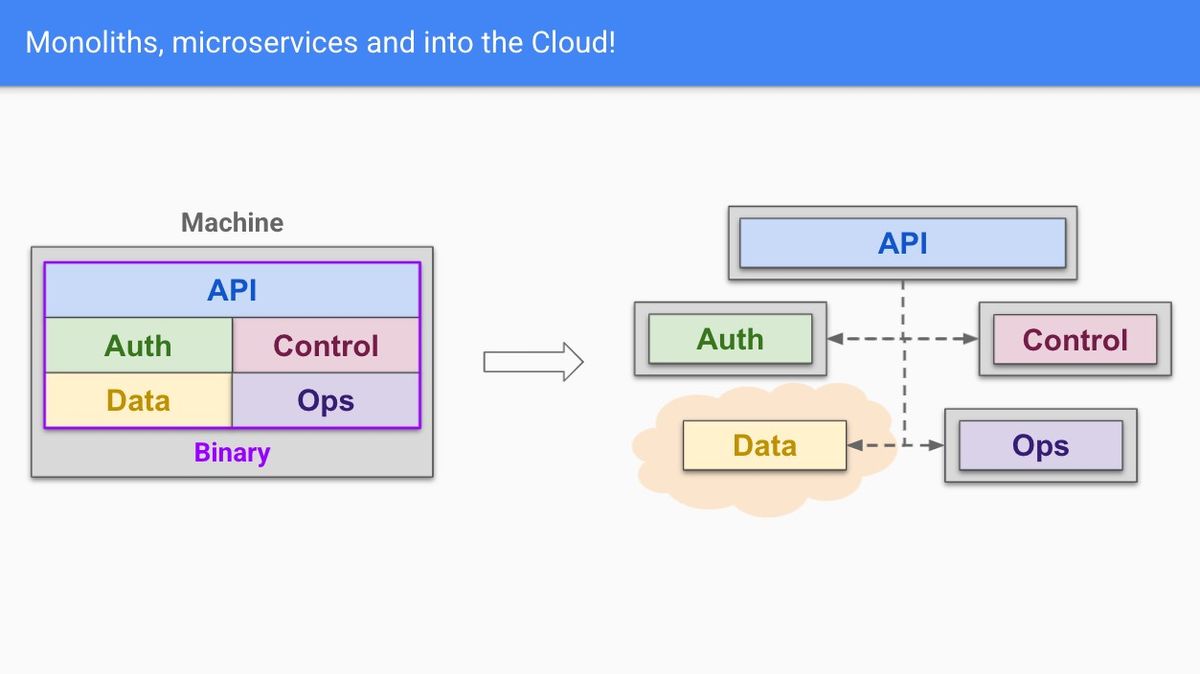 Monoliths, microservices and into the Cloud!

Machine

API

Auth

Control

Data

Ops

Binary

API

Auth

Control

Data

Ops